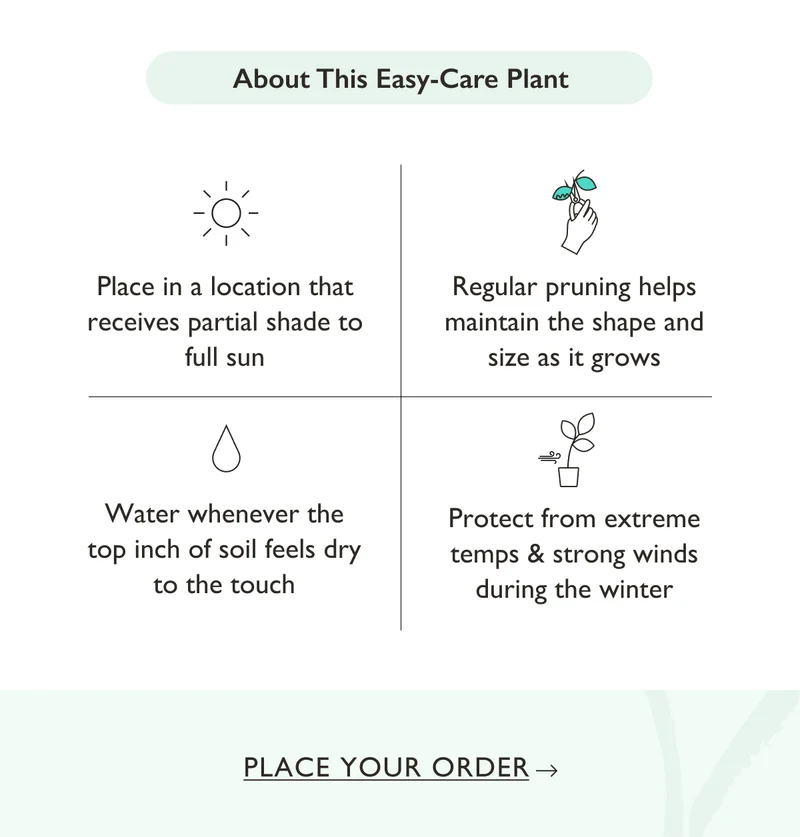 About This Easy-Care Plant

Place in a location that receives partial shade to full sun

Regular pruning helps maintain the shape and size as it grows

Water whenever the top inch of soil feels dry to the touch

Protect from extreme temps & strong winds during the winter

PLACE YOUR ORDER →